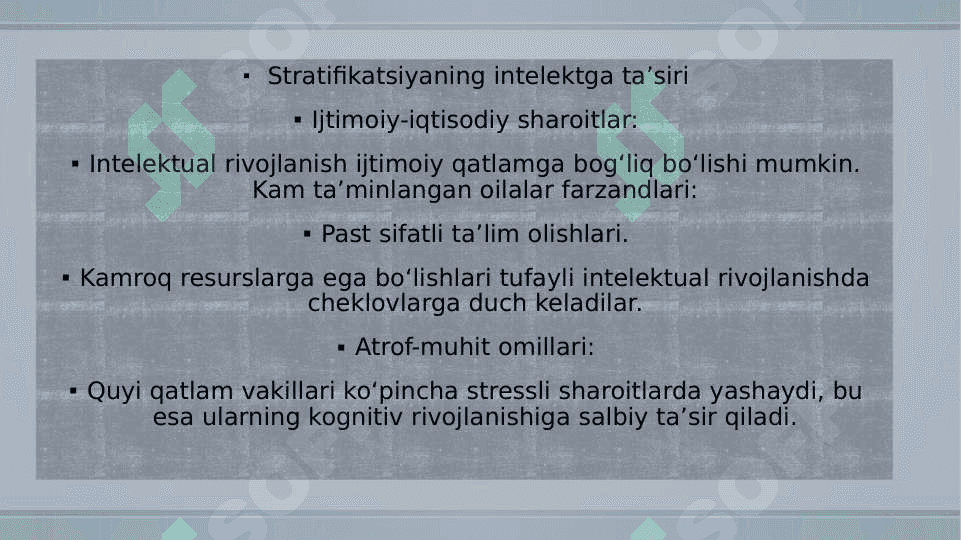 ▪ Stratifikatsiyaning intelektga ta’siri

▪ Ijtimoiy-iqtisodiy sharoitlar:

▪ Intelektual rivojlanish ijtimoiy qatlamga bog‘liq bo‘lishi mumkin. Kam ta’minlangan oilalar farzandlari:

▪ Past sifatli ta’lim olishlari.

▪ Kamroq resurslarga ega bo‘lishlari tufayli intelektual rivojlanishda cheklovlarga duch keladilar.

▪ Atrof-muhit omillari:

▪ Quyi qatlam vakillari ko‘pincha stressli sharoitlarda yashaydi, bu esa ularning kognitiv rivojlanishiga salbiy ta’sir qiladi.